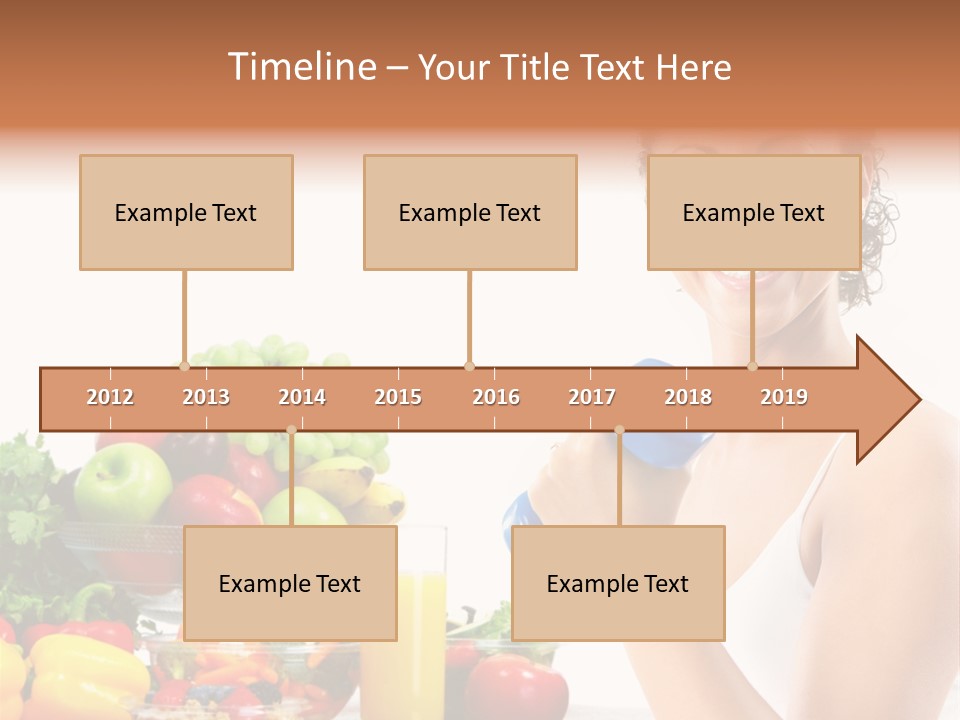 Timeline – Your Title Text Here

Example Text

Example Text

Example Text

2012 2013 2014 2015 2016 2017 2018 2019

Example Text

Example Text